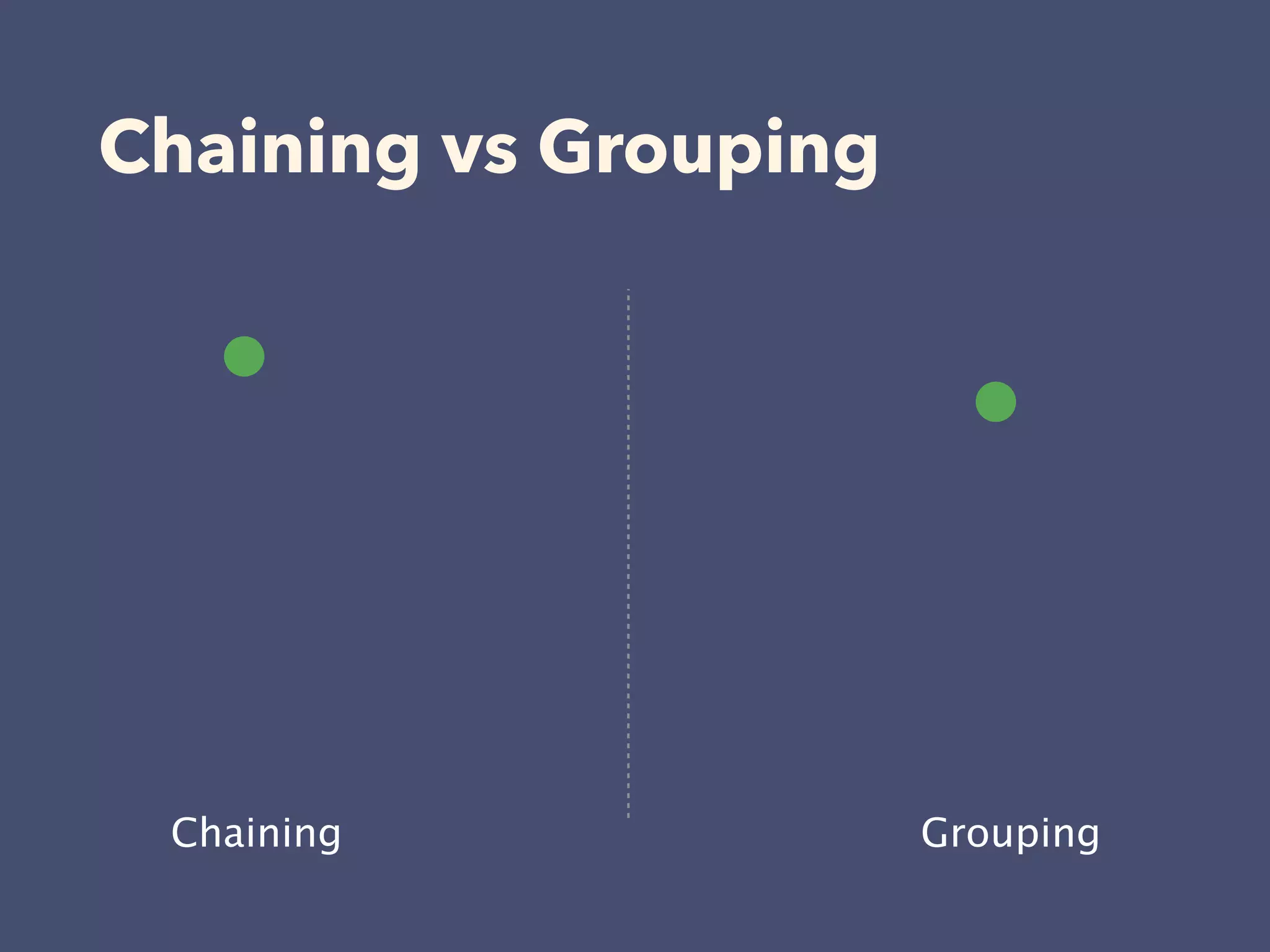 Chaining vs Grouping

Chaining

Grouping